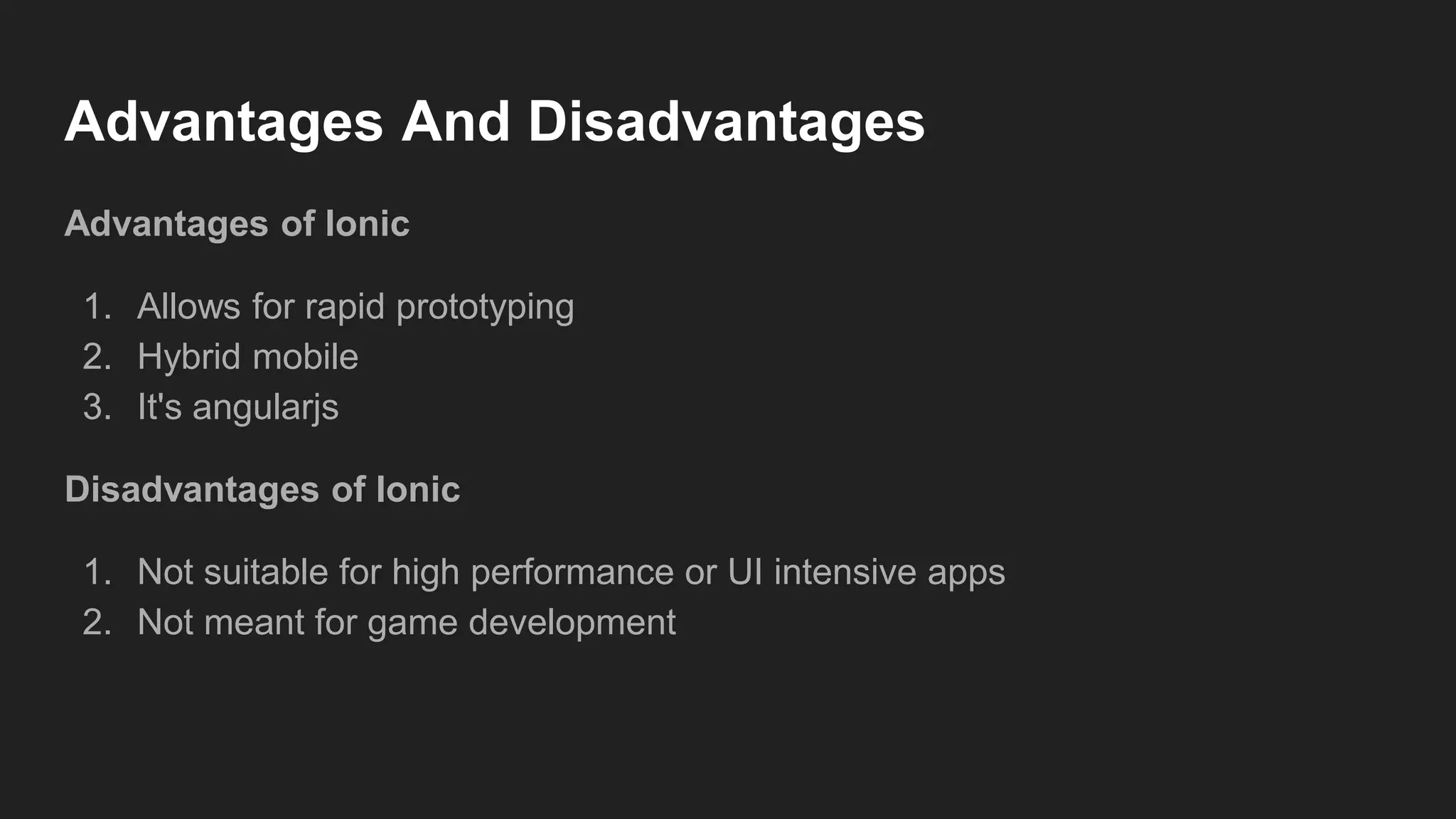 Advantages And Disadvantages

Advantages of Ionic

1. Allows for rapid prototyping
2. Hybrid mobile
3. It's angularjs

Disadvantages of Ionic

1. Not suitable for high performance or UI intensive apps
2. Not meant for game development